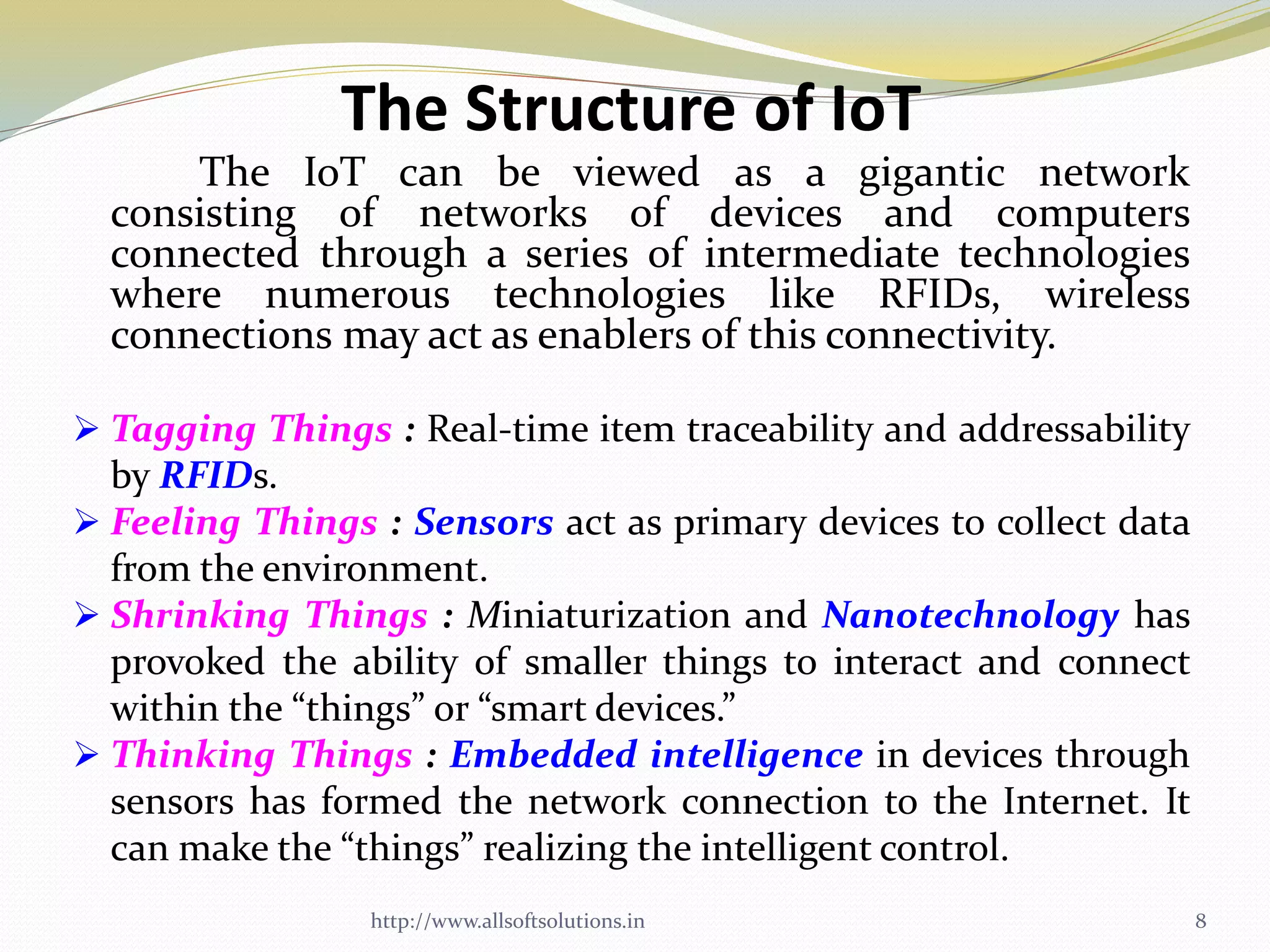 The Structure of IoT

The IoT can be viewed as a gigantic network consisting of networks of devices and computers connected through a series of intermediate technologies where numerous technologies like RFIDs, wireless connections may act as enablers of this connectivity.

➢ Tagging Things : Real-time item traceability and addressability by RFIDs.
➢ Feeling Things : Sensors act as primary devices to collect data from the environment.
➢ Shrinking Things : Miniaturization and Nanotechnology has provoked the ability of smaller things to interact and connect within the “things” or “smart devices.”
➢ Thinking Things : Embedded intelligence in devices through sensors has formed the network connection to the Internet. It can make the “things” realizing the intelligent control.

http://www.allsoftsolutions.in

8